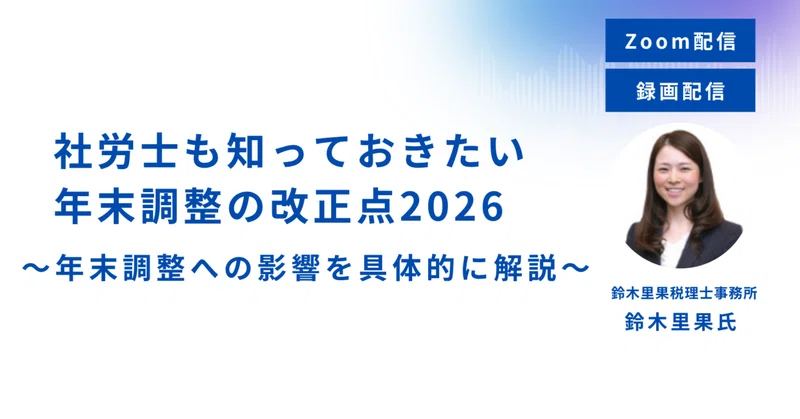 Zoom配信

録画配信

社労士も知っておきたい
年末調整の改正点2026

～年末調整への影響を具体的に解説～

鈴木里果税理士事務所
鈴木里果氏